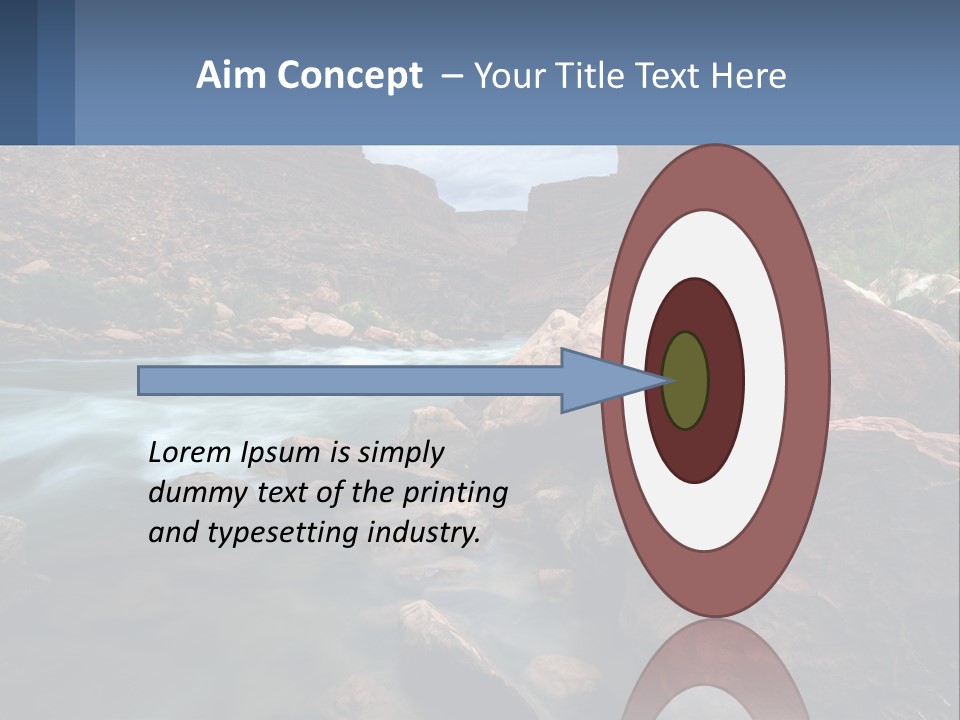 Aim Concept – Your Title Text Here

Lorem Ipsum is simply dummy text of the printing and typesetting industry.